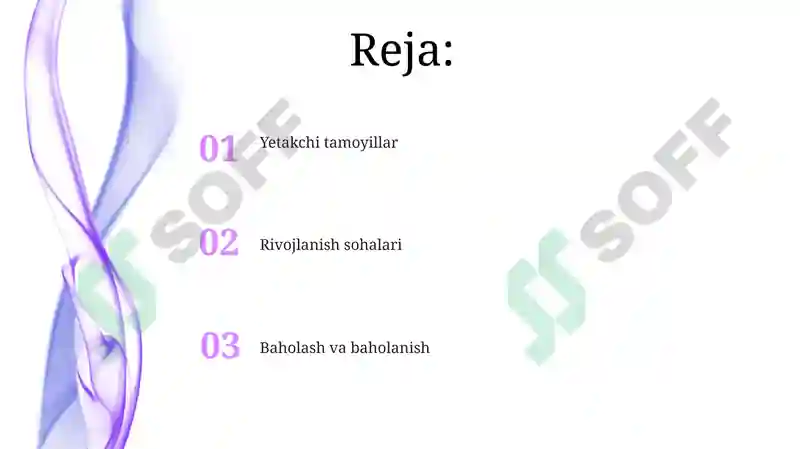 Reja:

01 Yetakchi tamoyillar

02 Rivojlanish sohalari

03 Baholash va baholanish

SOFF

SOFF